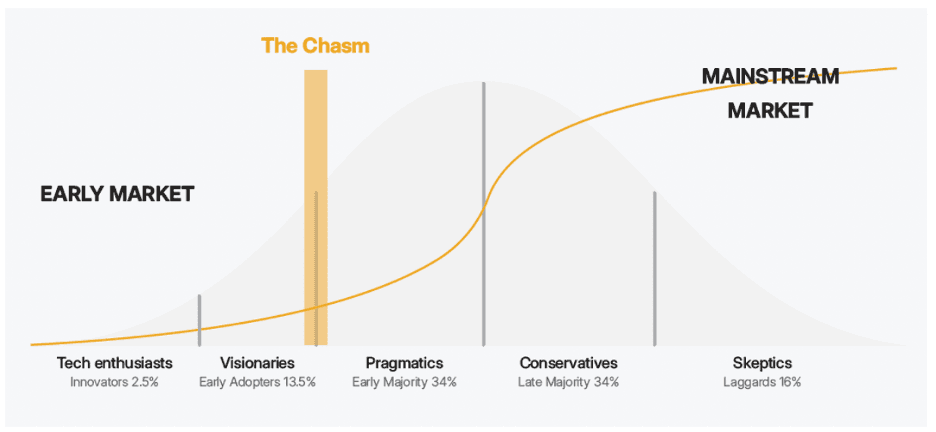 The Chasm

MAINSTREAM MARKET

EARLY MARKET

Tech enthusiasts
Innovators 2.5%

Visionaries
Early Adopters 13.5%

Pragmatics
Early Majority 34%

Conservatives
Late Majority 34%

Skeptics
Laggards 16%